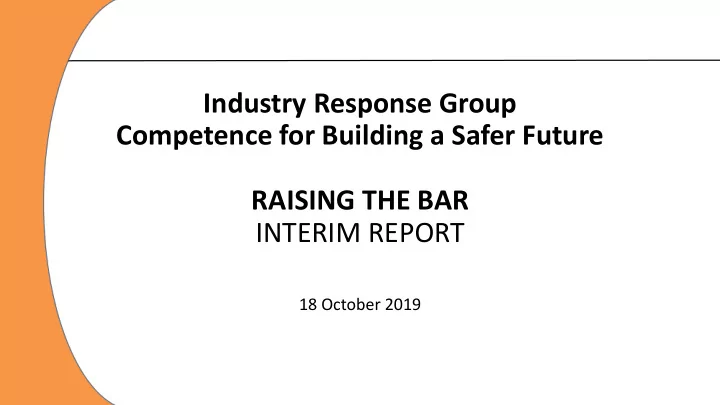 Industry Response Group
Competence for Building a Safer Future

RAISING THE BAR
INTERIM REPORT

18 October 2019